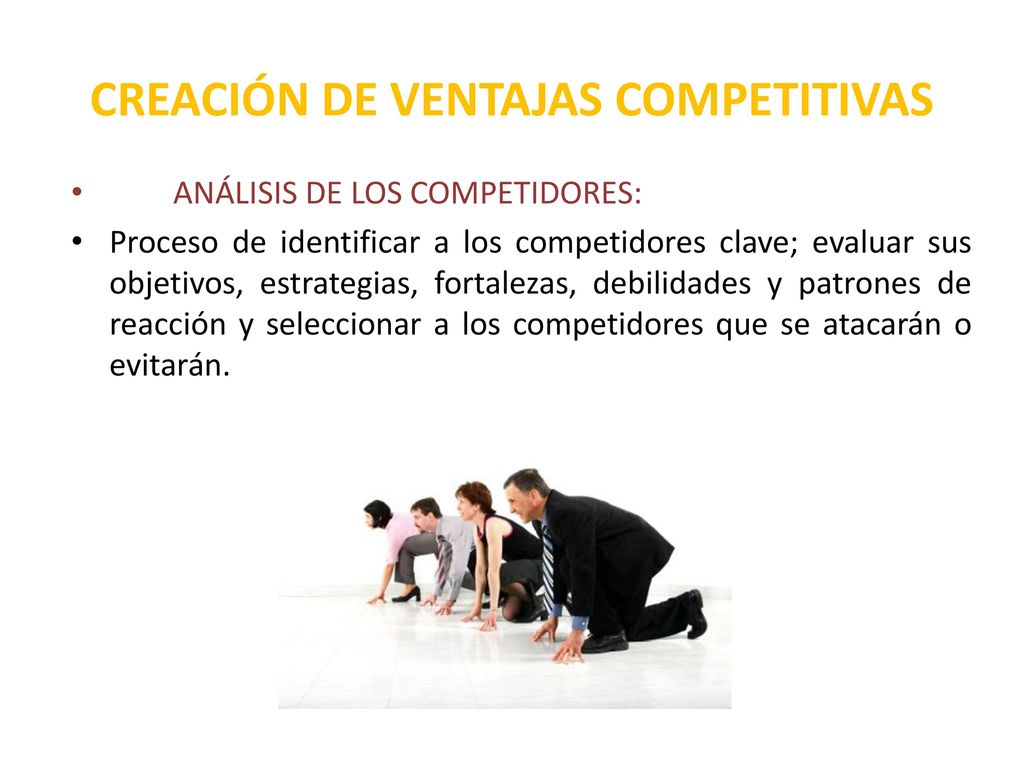 CREACIÓN DE VENTAJAS COMPETITIVAS

• ANÁLISIS DE LOS COMPETIDORES:

• Proceso de identificar a los competidores clave; evaluar sus objetivos, estrategias, fortalezas, debilidades y patrones de reacción y seleccionar a los competidores que se atacarán o evitarán.